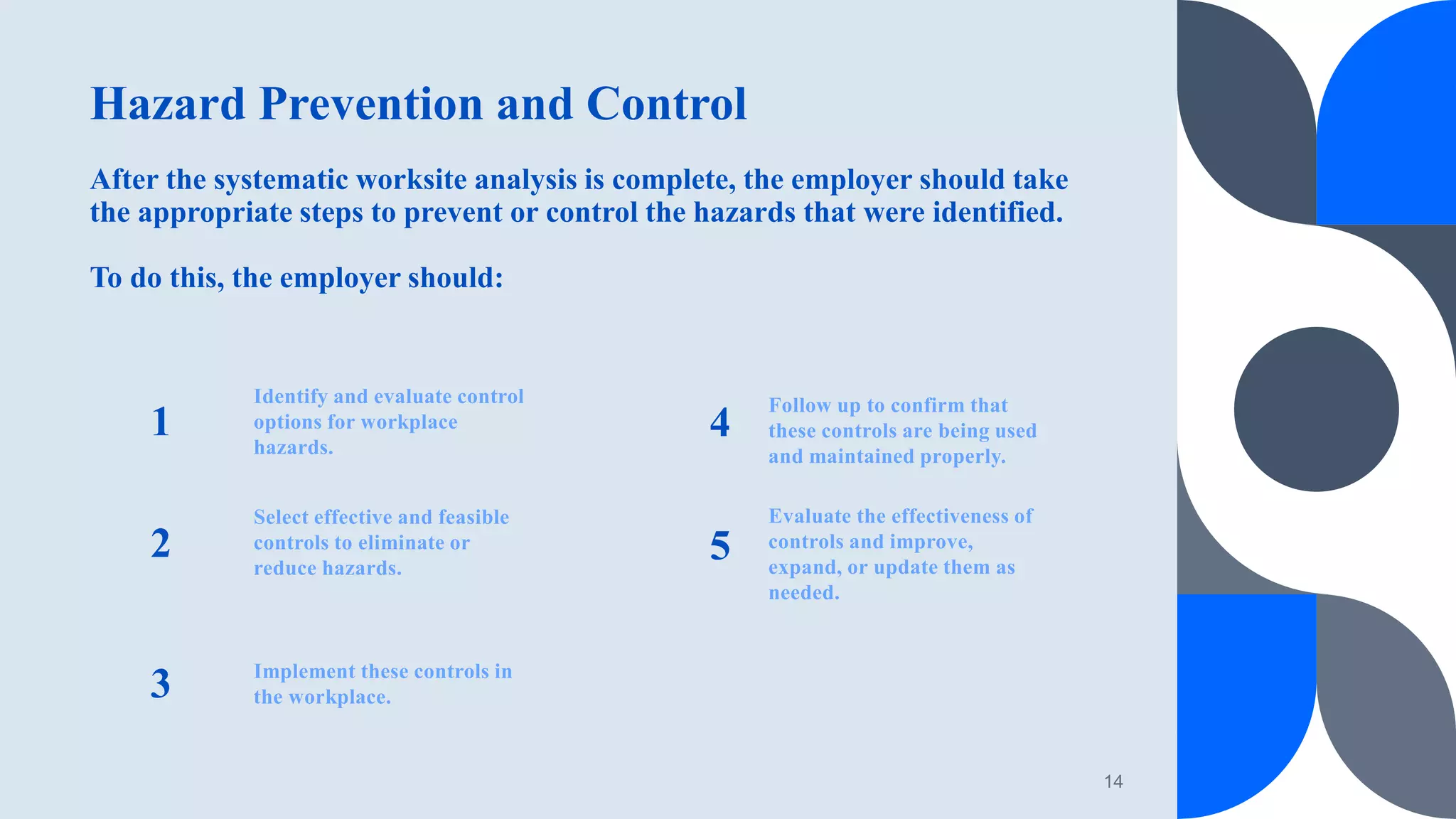 Hazard Prevention and Control

After the systematic worksite analysis is complete, the employer should take the appropriate steps to prevent or control the hazards that were identified.

To do this, the employer should:

1

Identify and evaluate control options for workplace hazards.

2

Select effective and feasible controls to eliminate or reduce hazards.

3

Implement these controls in the workplace.

4

Follow up to confirm that these controls are being used and maintained properly.

5

Evaluate the effectiveness of controls and improve, expand, or update them as needed.

14